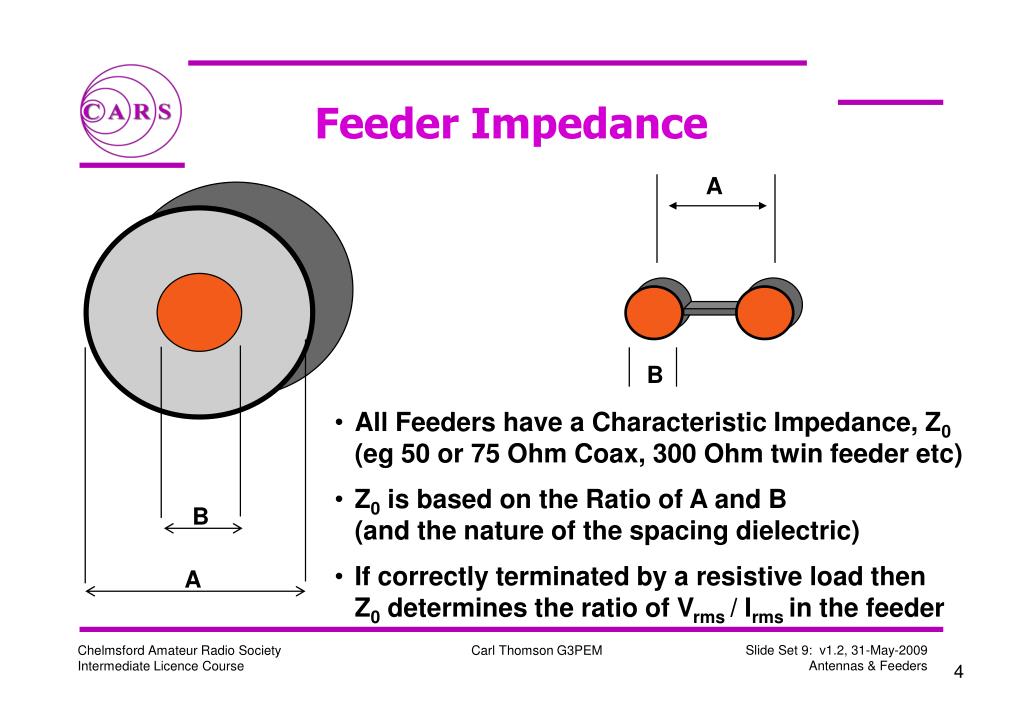 CARS

Feeder Impedance

A

B

B

A

• All Feeders have a Characteristic Impedance, $Z_0$ (eg 50 or 75 Ohm Coax, 300 Ohm twin feeder etc)

• $Z_0$ is based on the Ratio of A and B (and the nature of the spacing dielectric)

• If correctly terminated by a resistive load then $Z_0$ determines the ratio of $V_{rms}$ / $I_{rms}$ in the feeder

Chelmsford Amateur Radio Society
Intermediate Licence Course

Carl Thomson G3PEM

Slide Set 9: v1.2, 31-May-2009
Antennas & Feeders

4